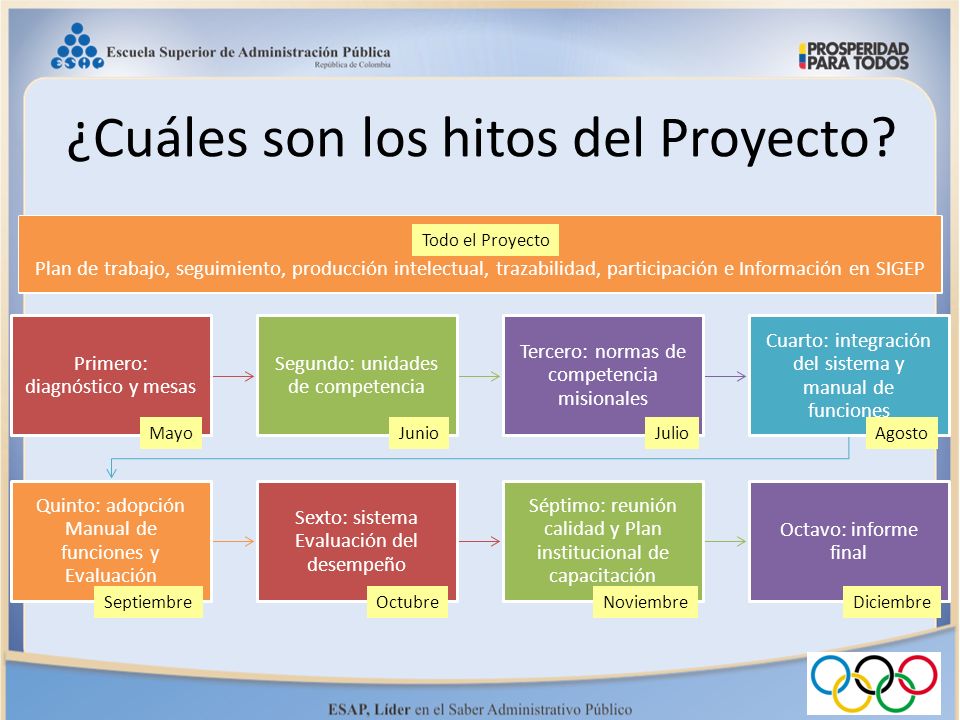 ESAP Escuela Superior de Administración Pública
República de Colombia

PROSPERIDAD PARA TODOS

¿Cuáles son los hitos del Proyecto?

Todo el Proyecto
Plan de trabajo, seguimiento, producción intelectual, trazabilidad, participación e Información en SIGEP

Primero: diagnóstico y mesas
Mayo

Segundo: unidades de competencia
Junio

Tercero: normas de competencia misionales
Julio

Cuarto: integración del sistema y manual de funciones
Agosto

Quinto: adopción Manual de funciones y Evaluación
Septiembre

Sexto: sistema Evaluación del desempeño
Octubre

Séptimo: reunión calidad y Plan institucional de capacitación
Noviembre

Octavo: informe final
Diciembre

ESAP, Líder en el Saber Administrativo Público